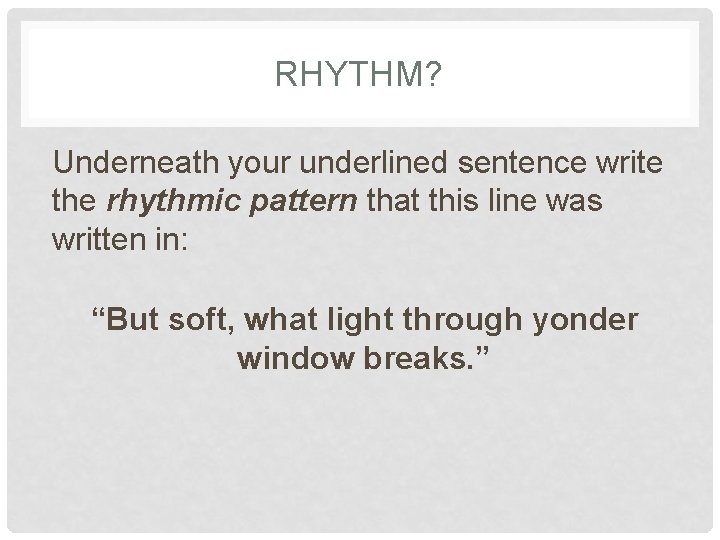 RHYTHM?

Underneath your underlined sentence write the rhythmic pattern that this line was written in:

"But soft, what light through yonder window breaks."